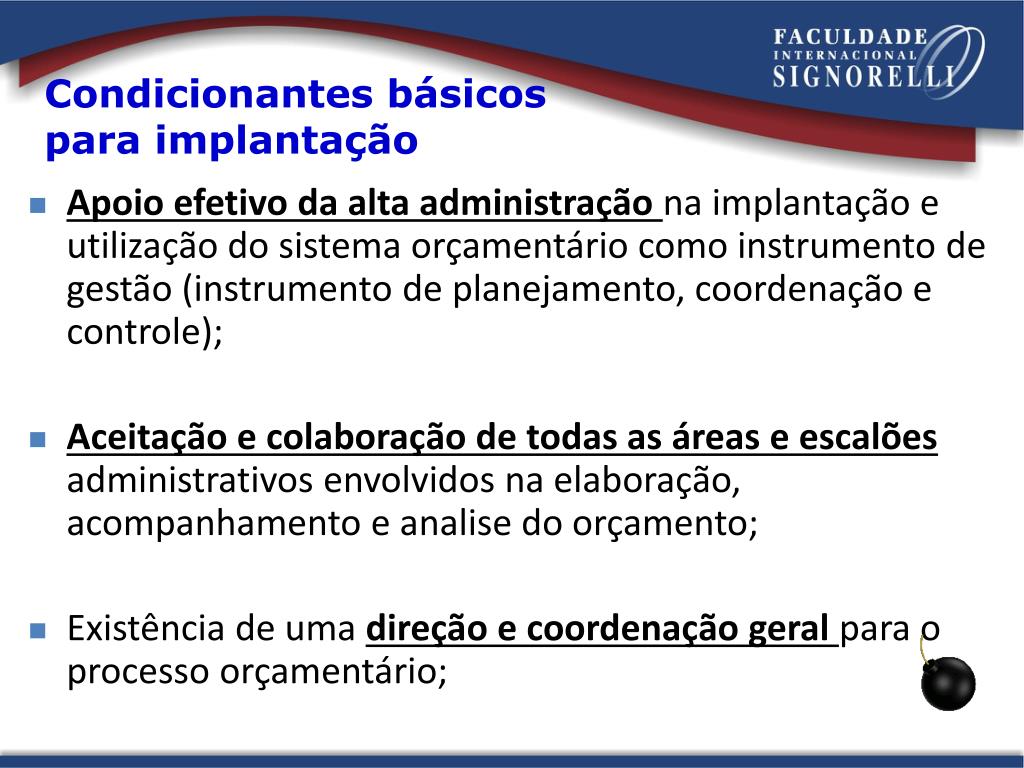 FACULDADE INTERNACIONAL SIGNORELLI

Condicionantes básicos para implantação

Apoio efetivo da alta administração na implantação e utilização do sistema orçamentário como instrumento de gestão (instrumento de planejamento, coordenação e controle);

Aceitação e colaboração de todas as áreas e escalões administrativos envolvidos na elaboração, acompanhamento e analise do orçamento;

Existência de uma direção e coordenação geral para o processo orçamentário;